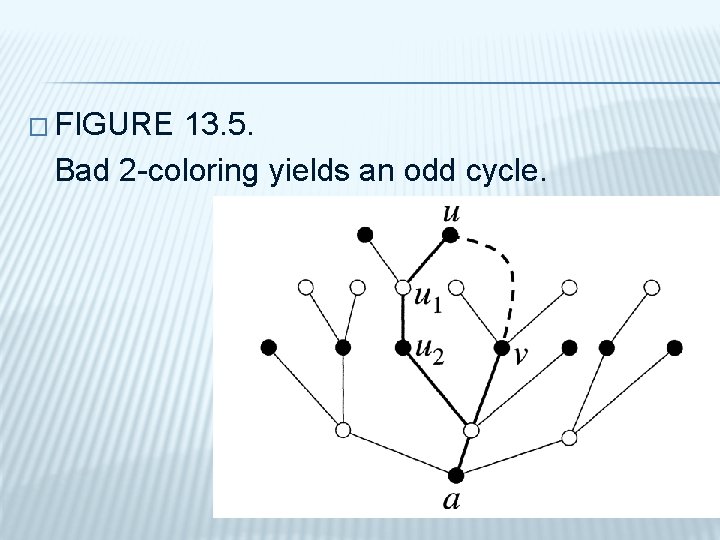 □ FIGURE 13.5.
Bad 2-coloring yields an odd cycle.

$u$
$u_1$
$u_2$
$v$
$a$